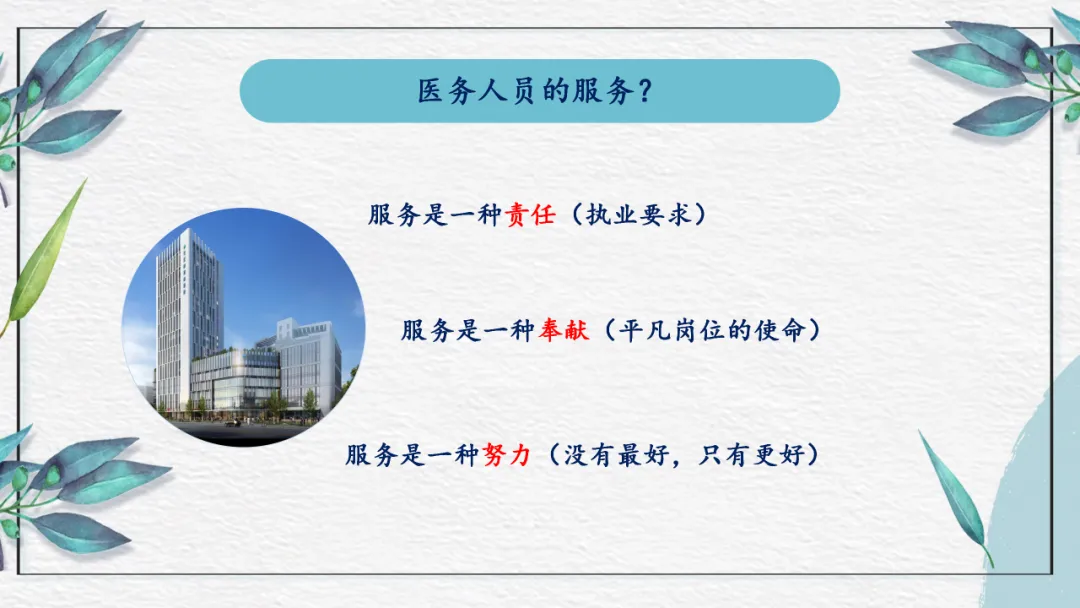 医务人员的服务？

服务是一种责任（执业要求）

服务是一种奉献（平凡岗位的使命）

服务是一种努力（没有最好，只有更好）